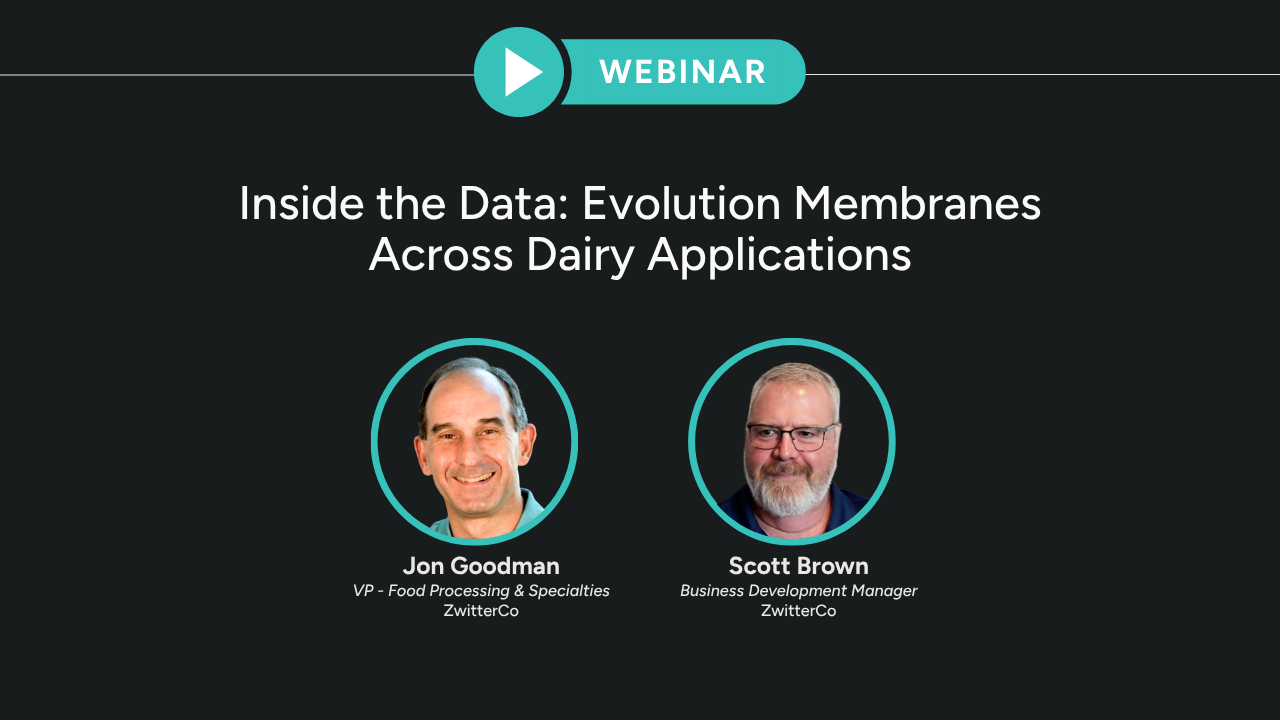 WEBINAR

Inside the Data: Evolution Membranes Across Dairy Applications

Jon Goodman
VP - Food Processing & Specialties
ZwitterCo

Scott Brown
Business Development Manager
ZwitterCo